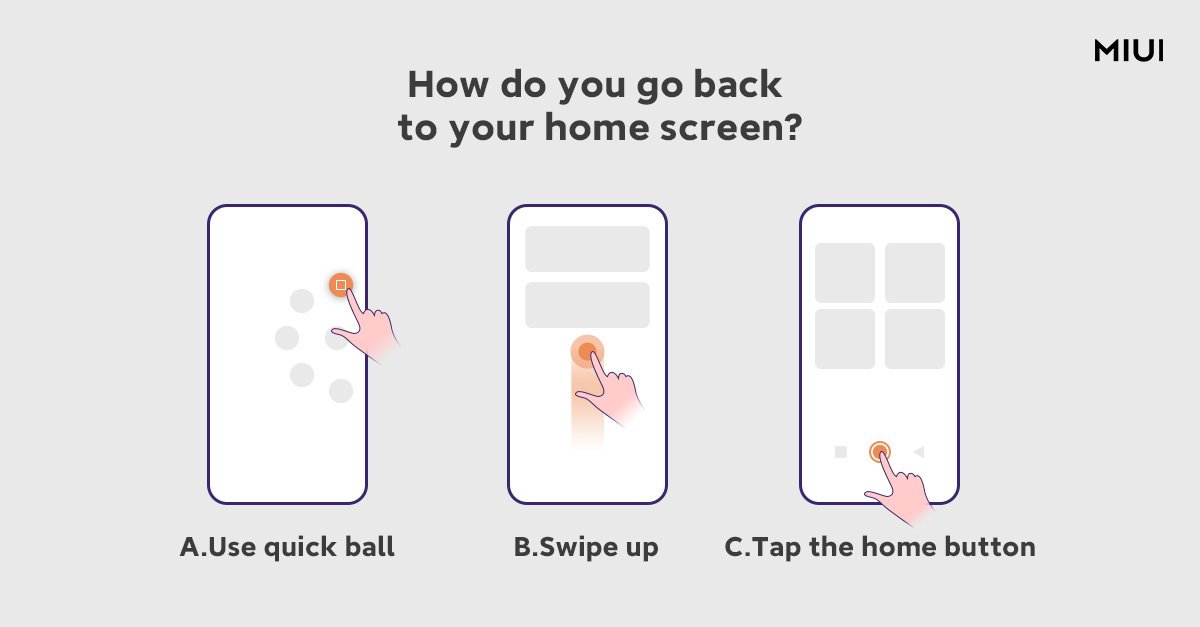 MIUI

How do you go back to your home screen?

A.Use quick ball

B.Swipe up

C.Tap the home button